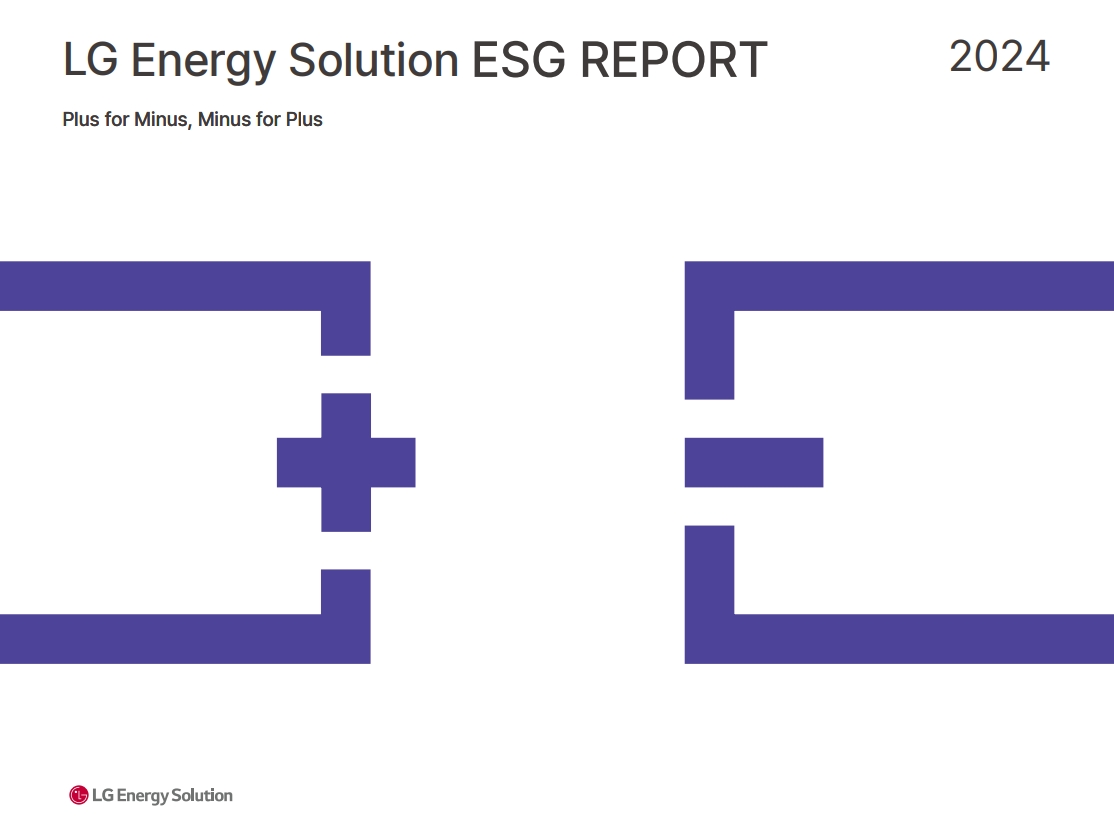 LG Energy Solution ESG REPORT 2024

Plus for Minus, Minus for Plus

LG Energy Solution